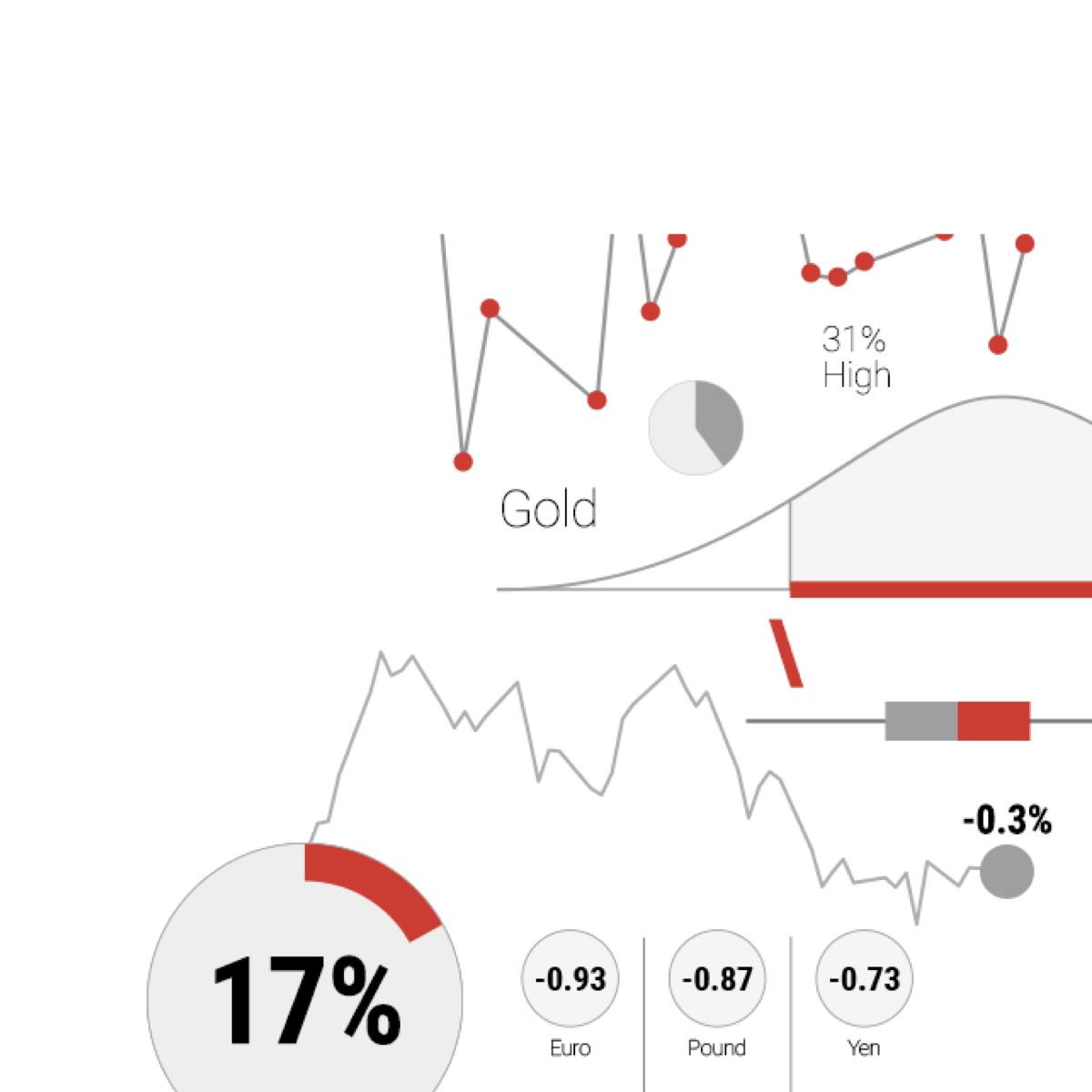 31%
High

Gold

-0.3%

17%

-0.93
Euro

-0.87
Pound

-0.73
Yen